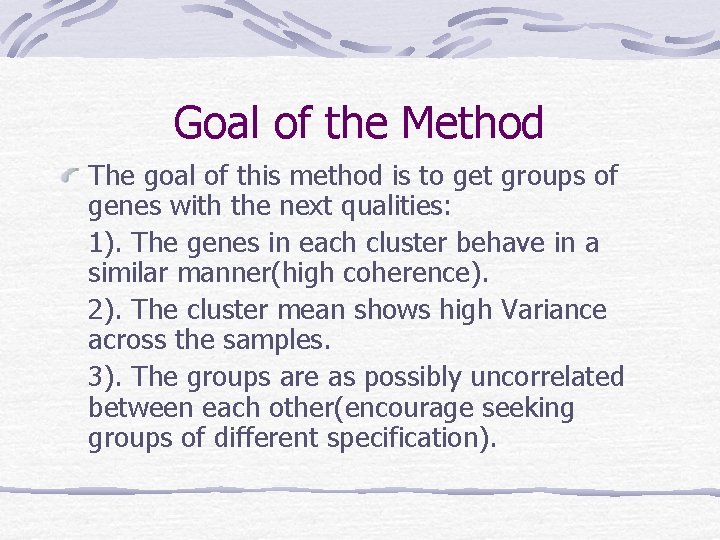 Goal of the Method

The goal of this method is to get groups of genes with the next qualities:

1). The genes in each cluster behave in a similar manner(high coherence).

2). The cluster mean shows high Variance across the samples.

3). The groups are as possibly uncorrelated between each other(encourage seeking groups of different specification).